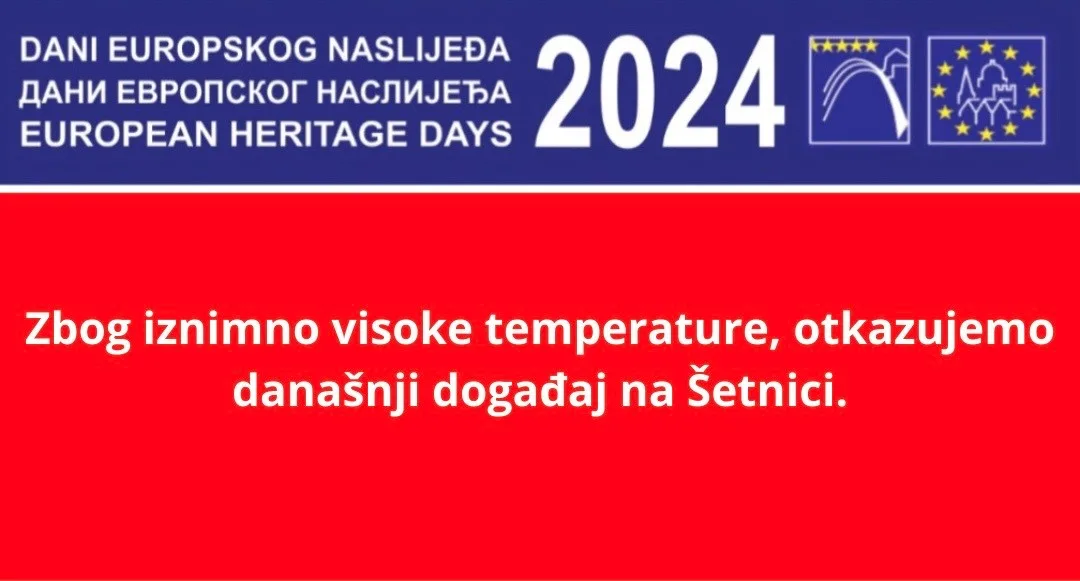 DANI EUROPSKOG NASLIJEĐA
ДАНИ ЕВРОПСКОГ НАСЛИЈЕЂА
EUROPEAN HERITAGE DAYS
2024

Zbog iznimno visoke temperature, otkazujemo današnji događaj na Šetnici.